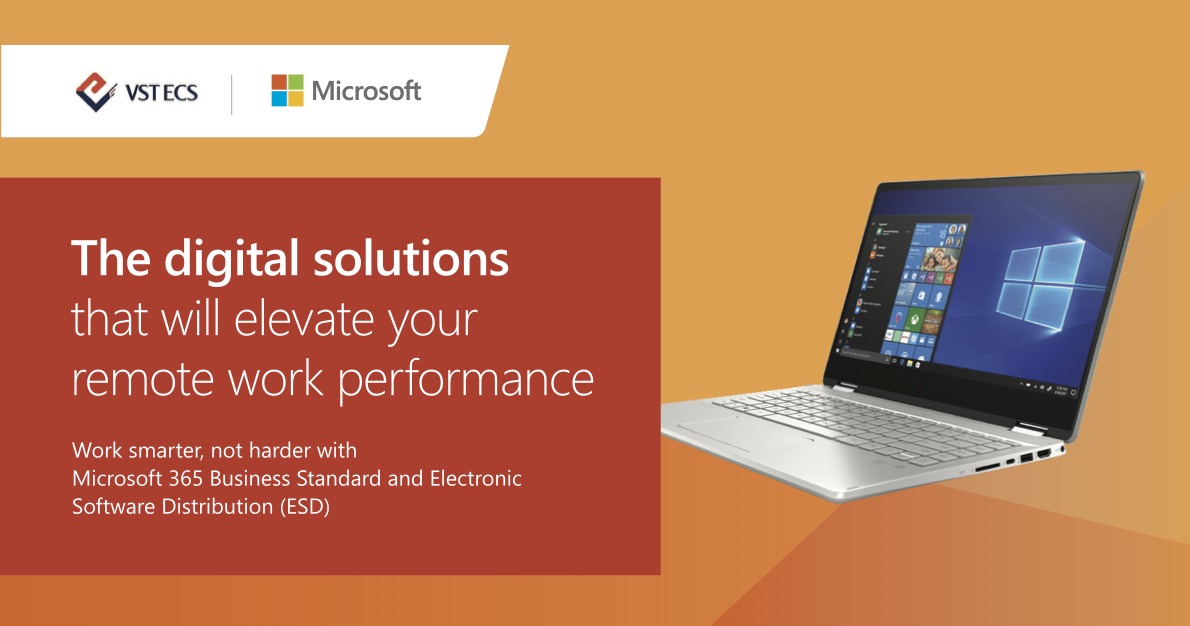 VST ECS

Microsoft

The digital solutions that will elevate your remote work performance

Work smarter, not harder with Microsoft 365 Business Standard and Electronic Software Distribution (ESD)